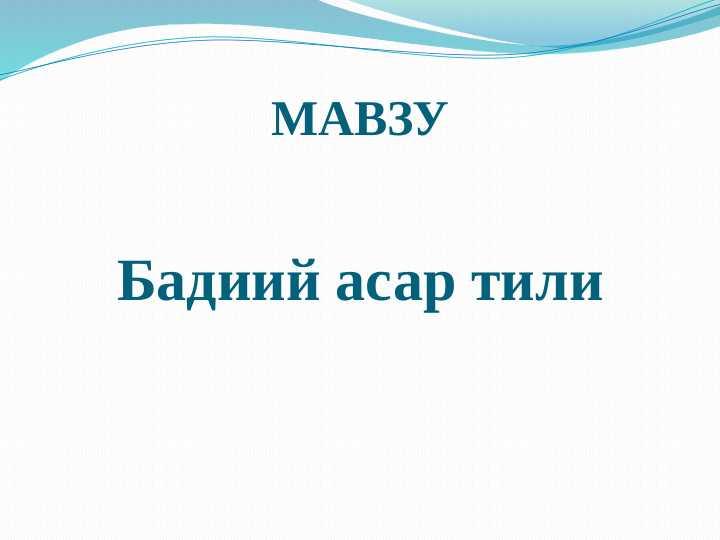 МАВЗУ

Бадиий асар тили